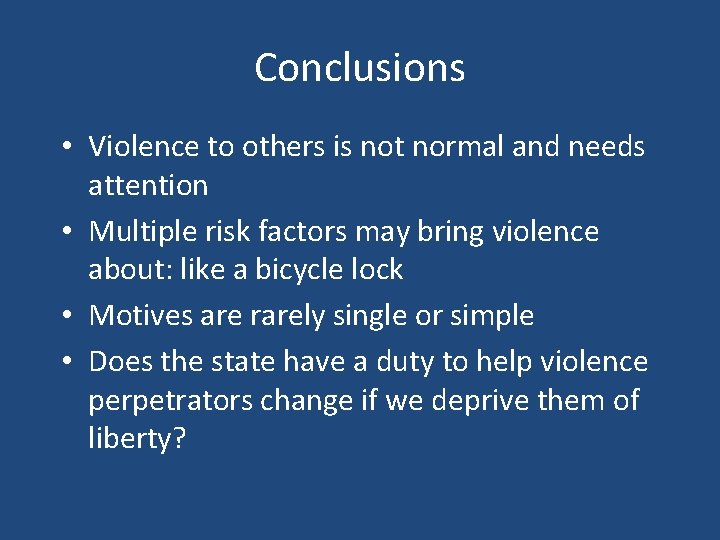 Conclusions

• Violence to others is not normal and needs attention
• Multiple risk factors may bring violence about: like a bicycle lock
• Motives are rarely single or simple
• Does the state have a duty to help violence perpetrators change if we deprive them of liberty?